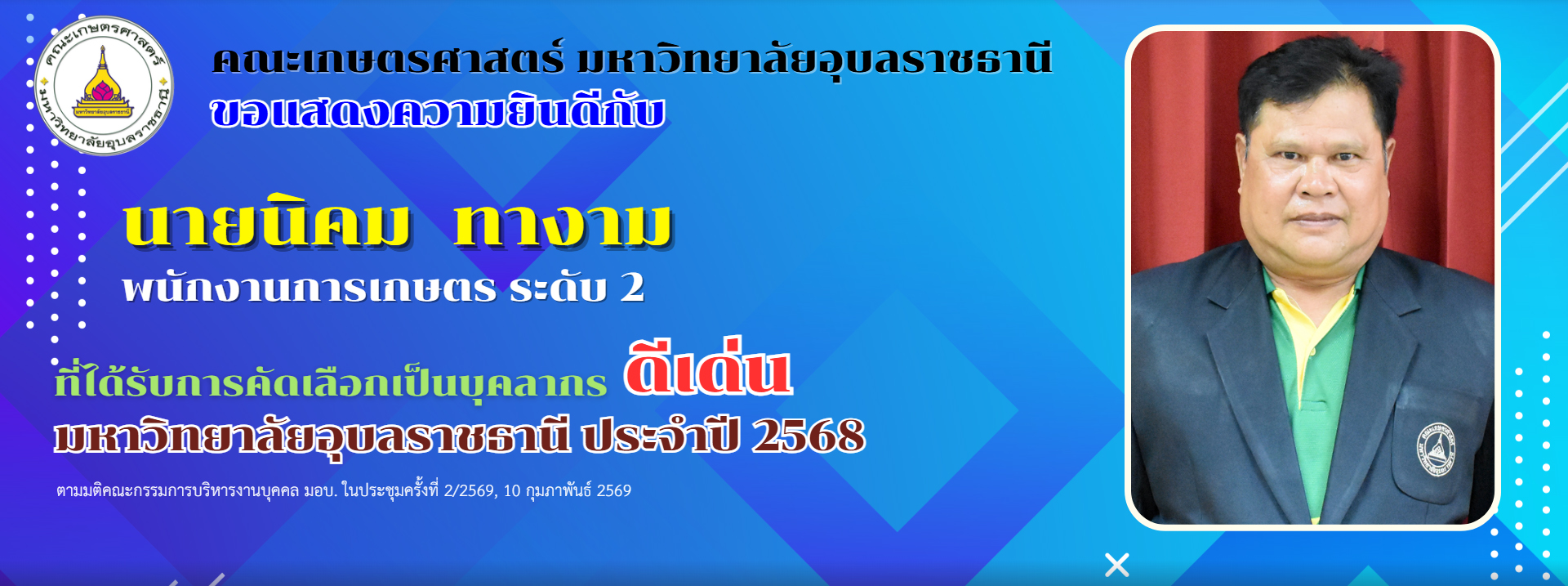 คณะเกษตรศาสตร์ มหาวิทยาลัยอุบลราชธานี

คณะเกษตรศาสตร์ มหาวิทยาลัยอุบลราชธานี
ขอแสดงความยินดีกับ

นายนิคม ทางาม
พนักงานการเกษตร ระดับ 2

ที่ได้รับการคัดเลือกเป็นบุคลากร ดีเด่น
มหาวิทยาลัยอุบลราชธานี ประจำปี 2568

ตามมติคณะกรรมการบริหารงานบุคคล มอบ. ในประชุมครั้งที่ 2/2569, 10 กุมภาพันธ์ 2569